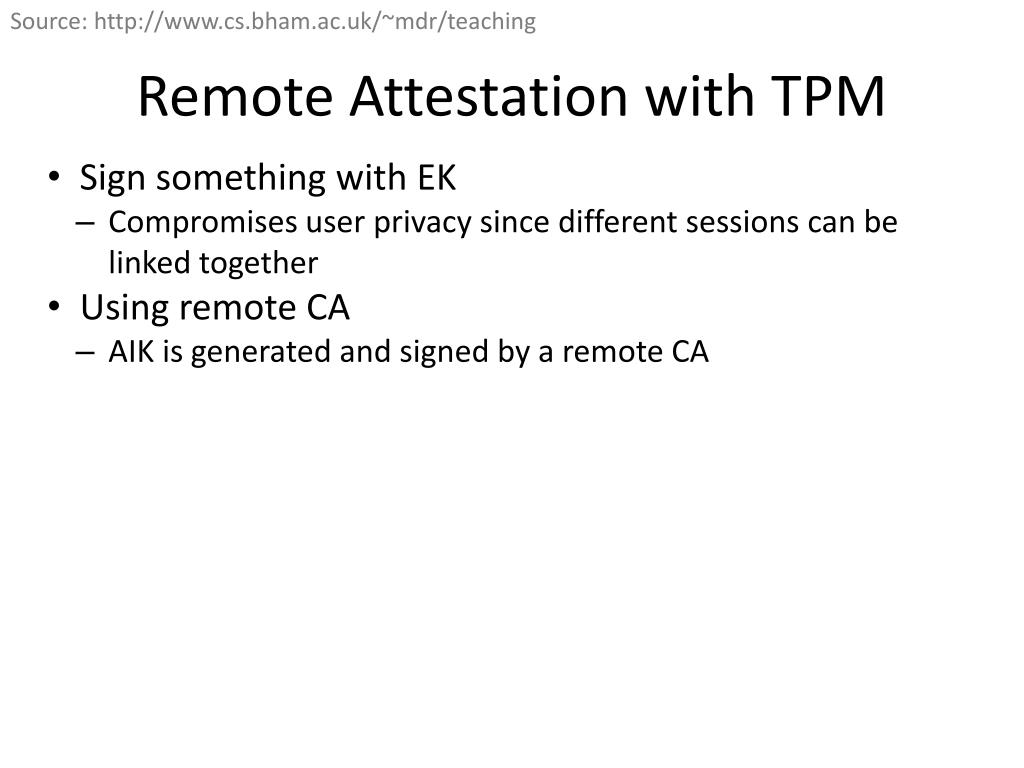 Source: http://www.cs.bham.ac.uk/~mdr/teaching

Remote Attestation with TPM

• Sign something with EK
– Compromises user privacy since different sessions can be linked together
• Using remote CA
– AIK is generated and signed by a remote CA